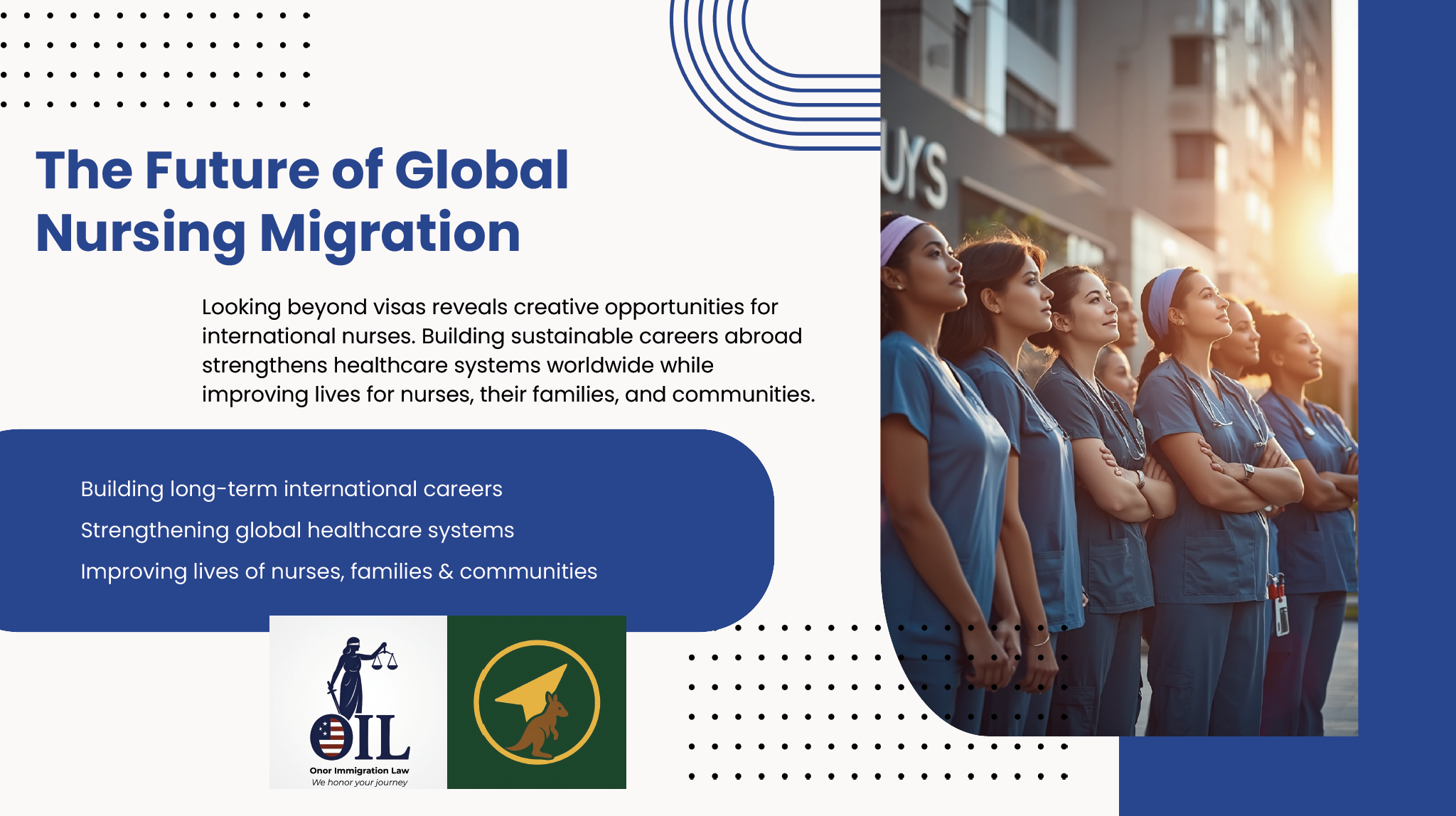 The Future of Global Nursing Migration

Looking beyond visas reveals creative opportunities for international nurses. Building sustainable careers abroad strengthens healthcare systems worldwide while improving lives for nurses, their families, and communities.

Building long-term international careers
Strengthening global healthcare systems
Improving lives of nurses, families & communities

OIL
Onor Immigration Law
We honor your journey

UYS